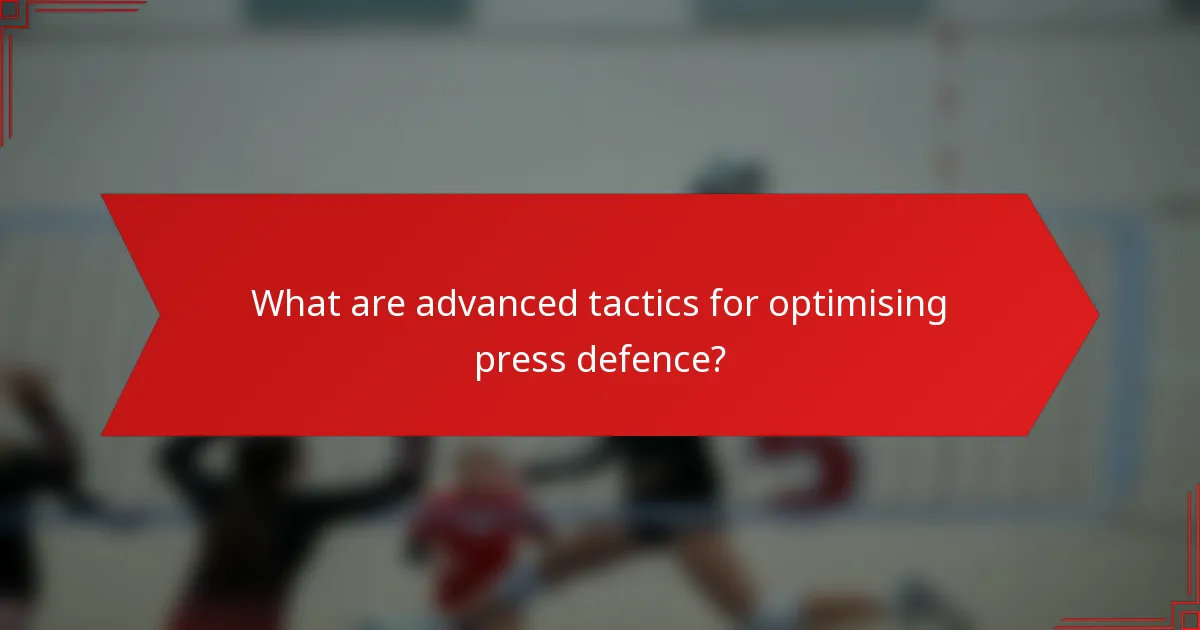 What are advanced tactics for optimising press defence?